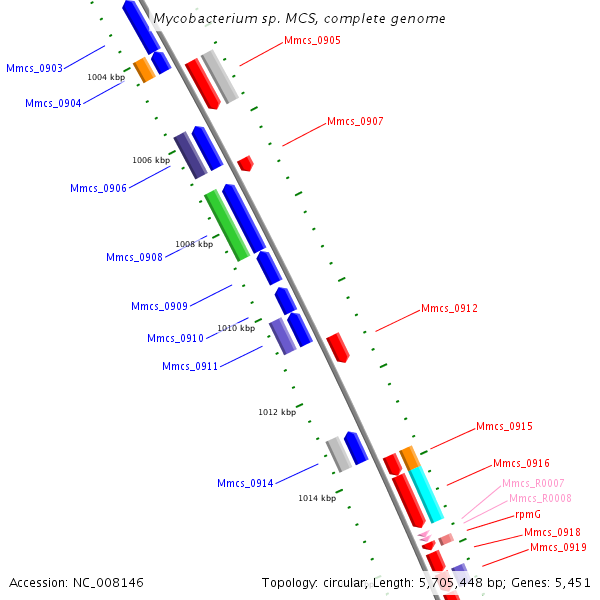 Mycobacterium sp. MCS, complete genome

Mmcs_0905
Mmcs_0903
1004 kbp
Mmcs_0904
Mmcs_0907
1006 kbp
Mmcs_0906
1008 kbp
Mmcs_0908
Mmcs_0909
Mmcs_0912
1010 kbp
Mmcs_0910
Mmcs_0911
1012 kbp
Mmcs_0915
Mmcs_0916
Mmcs_0914
Mmcs_R0007
1014 kbp
Mmcs_R0008
rpmG
Mmcs_0918
Mmcs_0919

Accession: NC_008146

Topology: circular; Length: 5,705,448 bp; Genes: 5,451